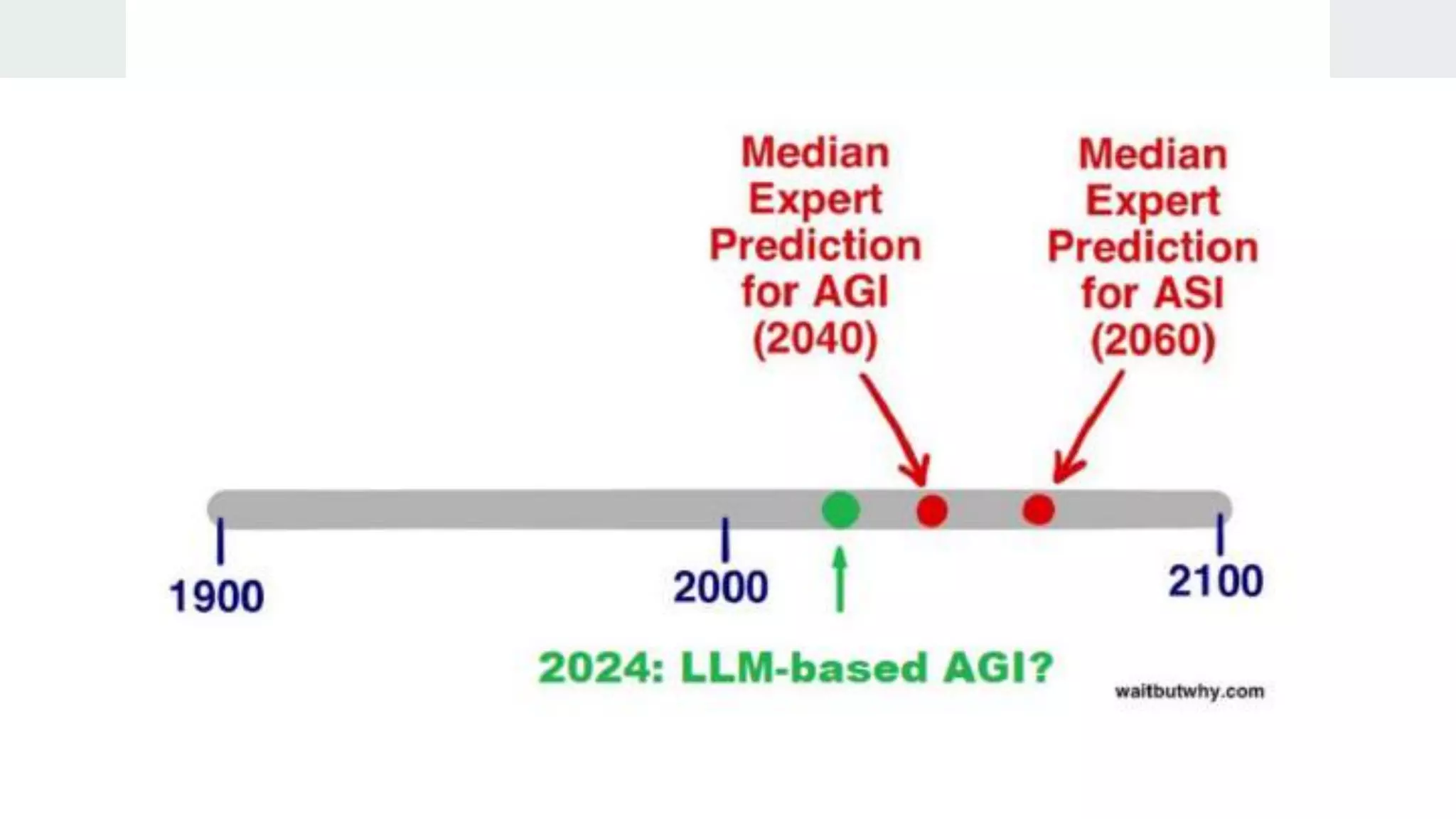 Median Expert Prediction for AGI (2040)

Median Expert Prediction for ASI (2060)

1900

2000

2100

2024: LLM-based AGI?

waitbutwhy.com